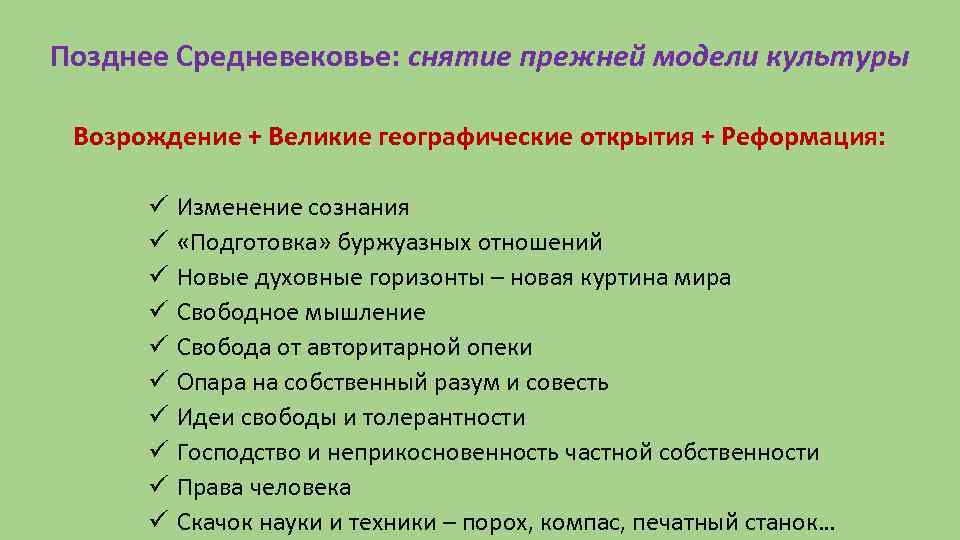 Позднее Средневековье: снятие прежней модели культуры

Возрождение + Великие географические открытия + Реформация:

✓ Изменение сознания
✓ «Подготовка» буржуазных отношений
✓ Новые духовные горизонты – новая куртина мира
✓ Свободное мышление
✓ Свобода от авторитарной опеки
✓ Опара на собственный разум и совесть
✓ Идеи свободы и толерантности
✓ Господство и неприкосновенность частной собственности
✓ Права человека
✓ Скачок науки и техники – порох, компас, печатный станок…